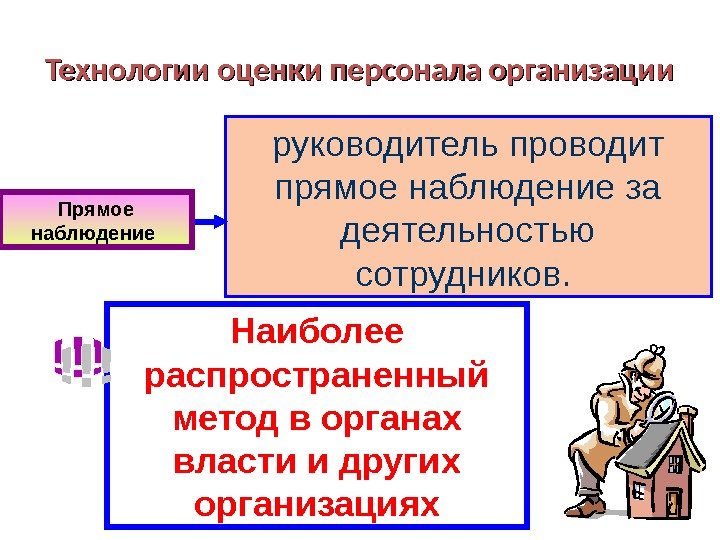 Технологии оценки персонала организации

Прямое наблюдение

руководитель проводит прямое наблюдение за деятельностью сотрудников.

!!!

Наиболее распространенный метод в органах власти и других организациях